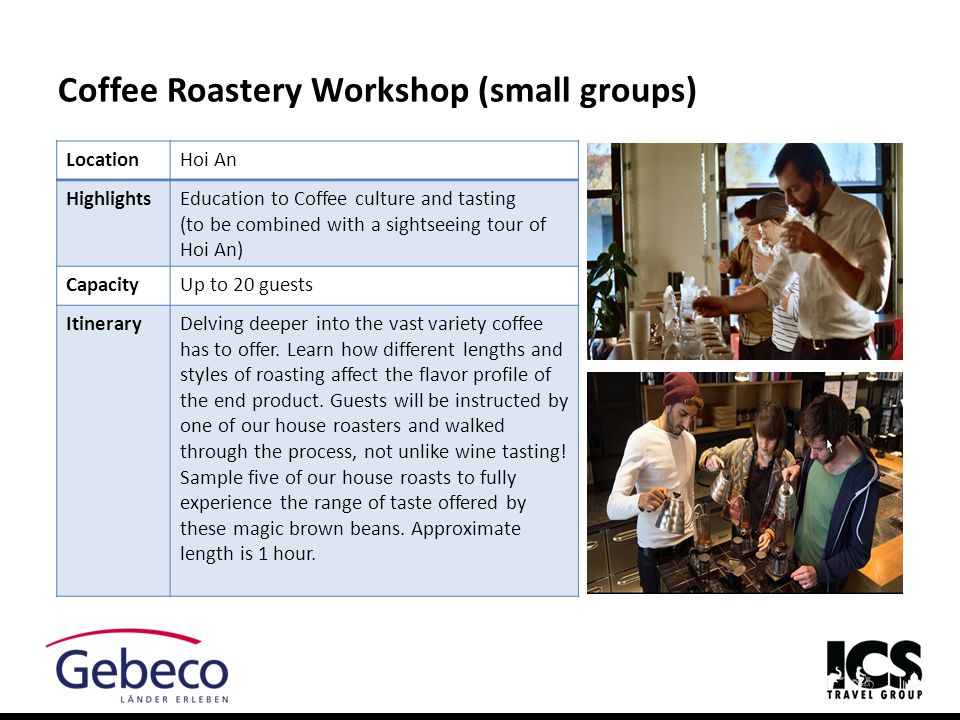 Coffee Roastery Workshop (small groups)

| Location | Hoi An |
|---|---|
| Highlights | Education to Coffee culture and tasting (to be combined with a sightseeing tour of Hoi An) |
| Capacity | Up to 20 guests |
| Itinerary | Delving deeper into the vast variety coffee has to offer. Learn how different lengths and styles of roasting affect the flavor profile of the end product. Guests will be instructed by one of our house roasters and walked through the process, not unlike wine tasting! Sample five of our house roasts to fully experience the range of taste offered by these magic brown beans. Approximate length is 1 hour. |

Gebeco
LÄNDER ERLEBEN

ICS
TRAVEL GROUP